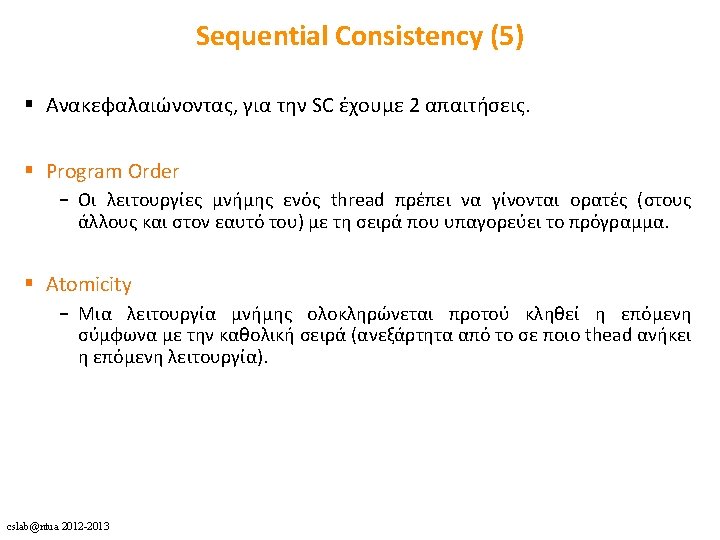 Sequential Consistency (5)

▪ Ανακεφαλαιώνοντας, για την SC έχουμε 2 απαιτήσεις.

▪ Program Order

– Οι λειτουργίες μνήμης ενός thread πρέπει να γίνονται ορατές (στους άλλους και στον εαυτό του) με τη σειρά που υπαγορεύει το πρόγραμμα.

▪ Atomicity

– Μια λειτουργία μνήμης ολοκληρώνεται προτού κληθεί η επόμενη σύμφωνα με την καθολική σειρά (ανεξάρτητα από το σε ποιο thead ανήκει η επόμενη λειτουργία).

cslab@ntua 2012-2013